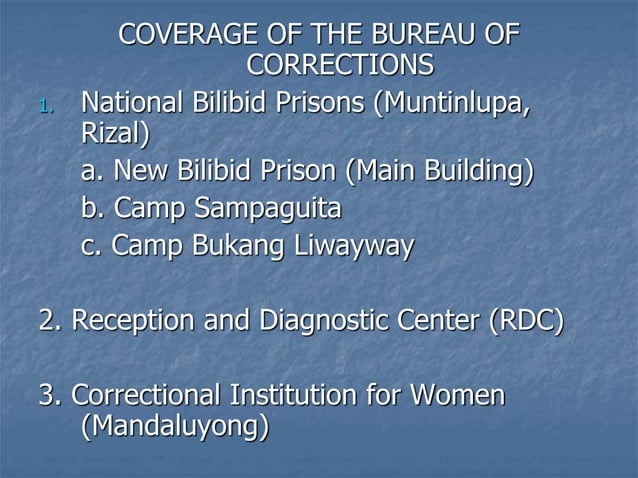 COVERAGE OF THE BUREAU OF CORRECTIONS

1. National Bilibid Prisons (Muntinlupa, Rizal)
a. New Bilibid Prison (Main Building)
b. Camp Sampaguita
c. Camp Bukang Liwayway

2. Reception and Diagnostic Center (RDC)

3. Correctional Institution for Women (Mandaluyong)